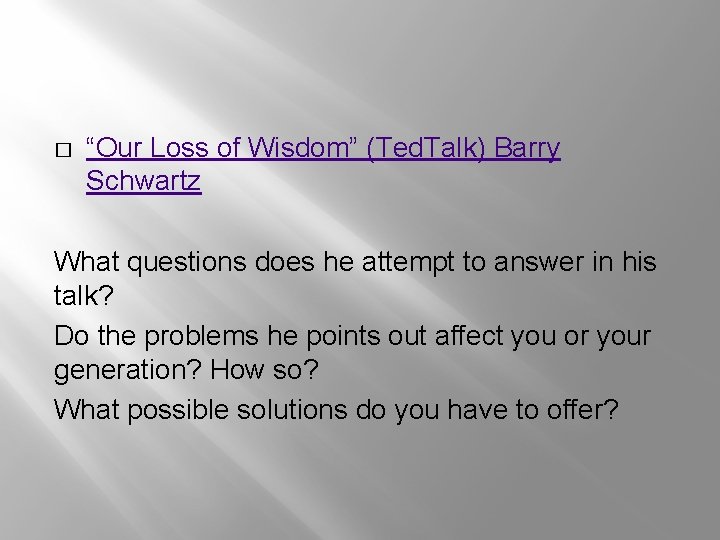 □ “Our Loss of Wisdom” (TedTalk) Barry Schwartz

What questions does he attempt to answer in his talk?

Do the problems he points out affect you or your generation? How so?

What possible solutions do you have to offer?